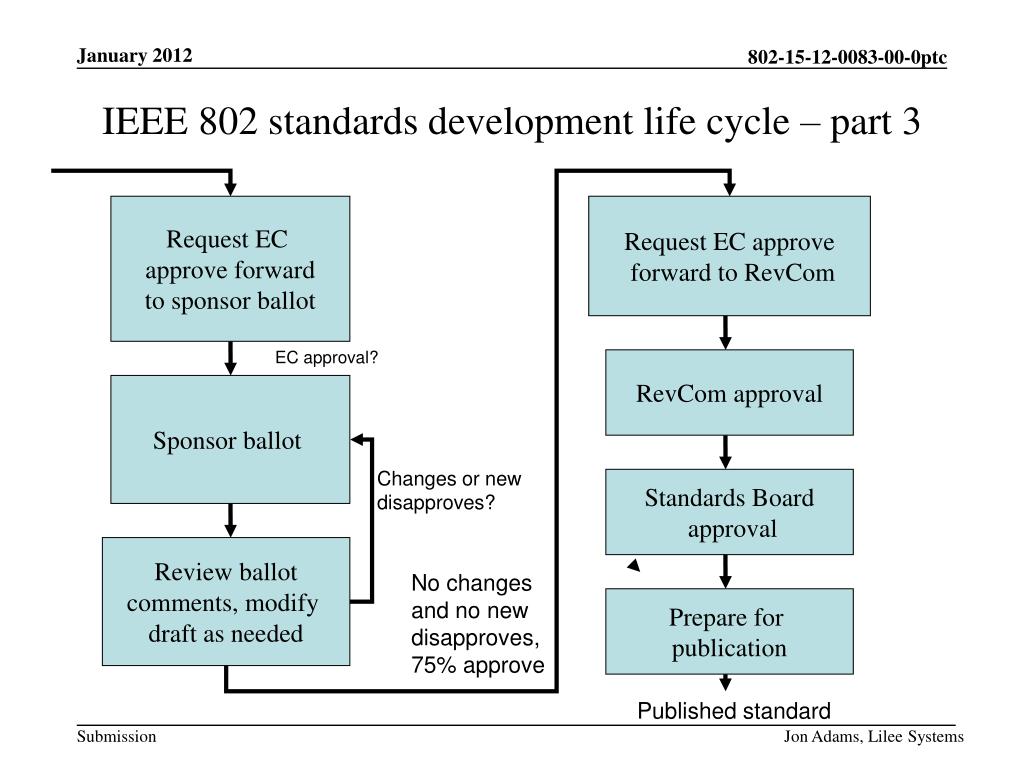 January 2012

802-15-12-0083-00-0ptc

IEEE 802 standards development life cycle – part 3

Request EC approve forward to sponsor ballot

EC approval?

Sponsor ballot

Changes or new disapproves?

Review ballot comments, modify draft as needed

No changes and no new disapproves, 75% approve

Request EC approve forward to RevCom

RevCom approval

Standards Board approval

Prepare for publication

Published standard

Submission

Jon Adams, Lilee Systems